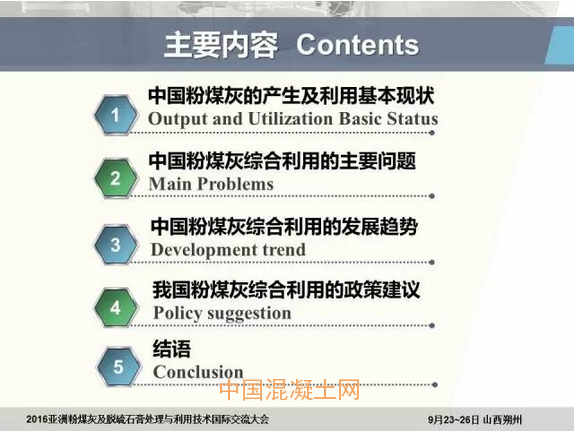 主要内容 Contents

1
中国粉煤灰的产生及利用基本现状
Output and Utilization Basic Status

2
中国粉煤灰综合利用的主要问题
Main Problems

3
中国粉煤灰综合利用的发展趋势
Development trend

4
我国粉煤灰综合利用的政策建议
Policy suggestion

5
结语
Conclusion

中国混凝土网

2016亚洲粉煤灰及脱硫石膏处理与利用技术国际交流大会

9月23~26日 山西朔州